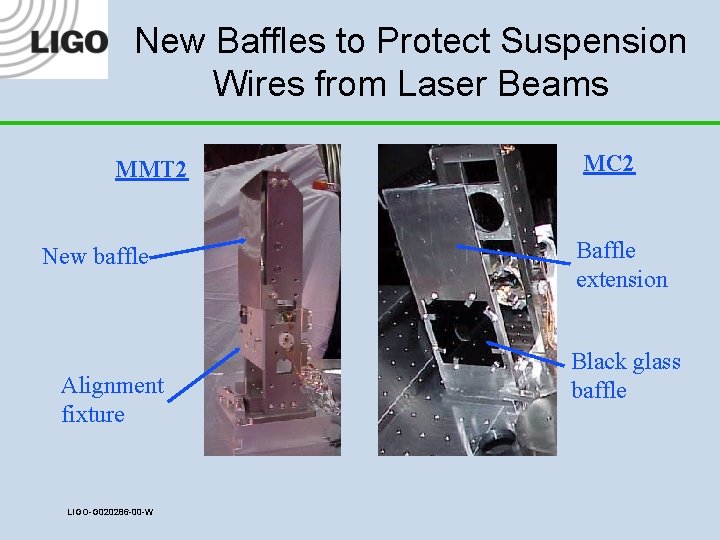 LIGO

New Baffles to Protect Suspension Wires from Laser Beams

MMT2

New baffle

Alignment fixture

MC2

Baffle extension

Black glass baffle

LIGO-G020286-00-W